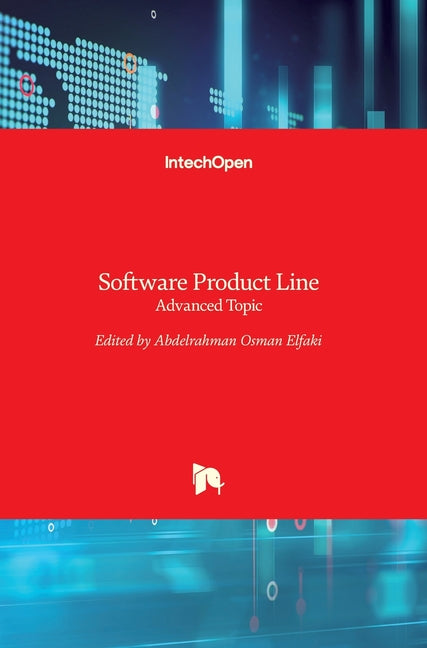 IntechOpen

Software Product Line
Advanced Topic

Edited by Abdelrahman Osman Elfaki